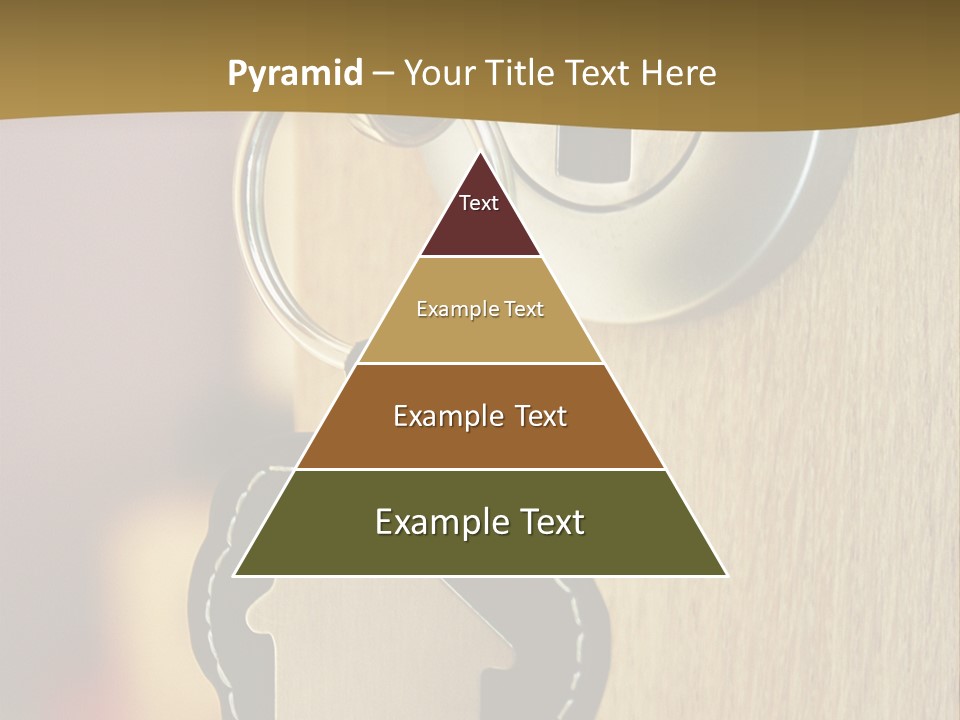 Pyramid – Your Title Text Here

Text

Example Text

Example Text

Example Text